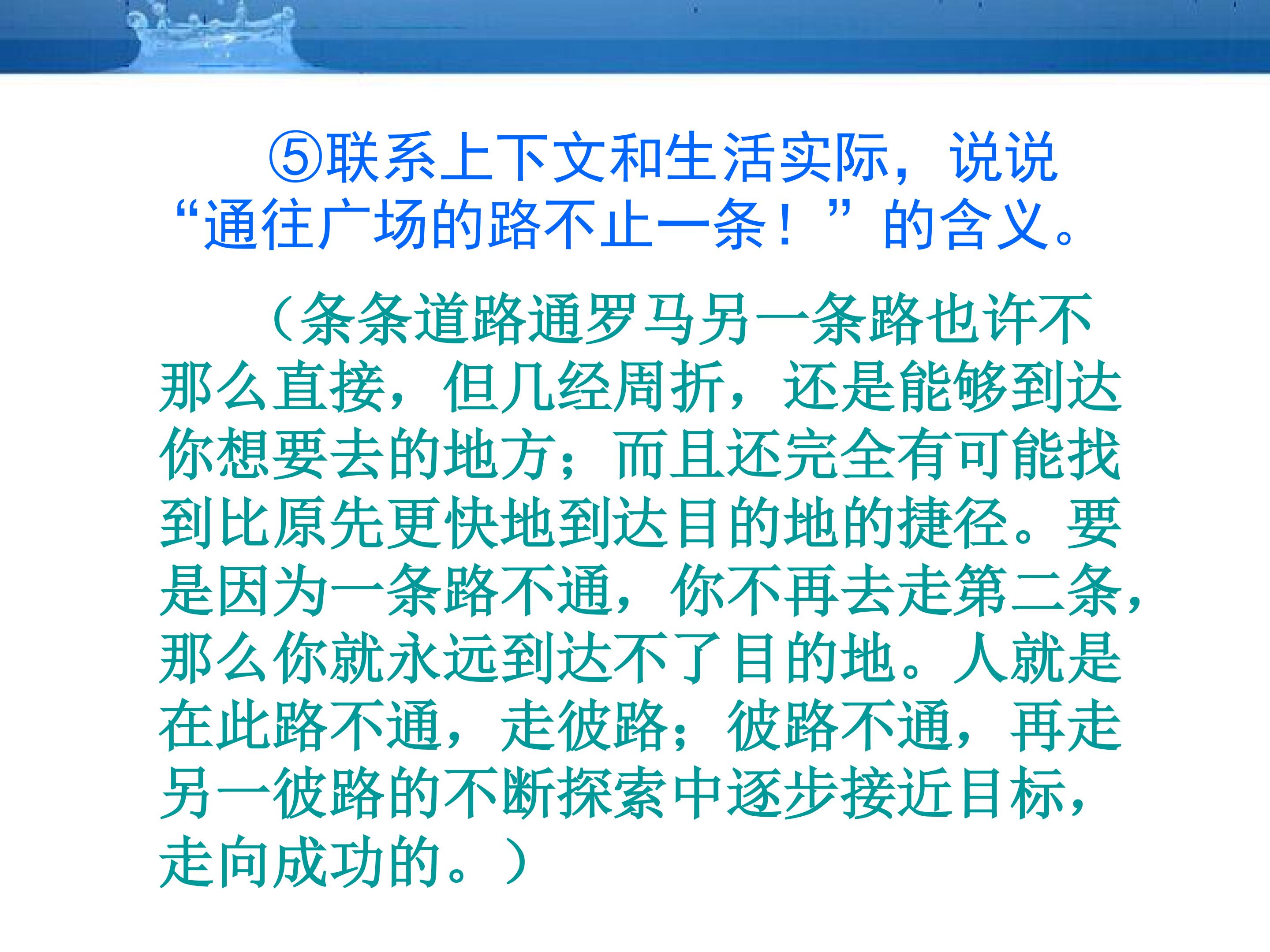 ⑤联系上下文和生活实际，说说“通往广场的路不止一条！”的含义。

（条条道路通罗马另一条路也许不那么直接，但几经周折，还是能够到达你想要去的地方；而且还完全有可能找到比原先更快地到达目的地的捷径。要是因为一条路不通，你不再去走第二条，那么你就永远到达不了目的地。人就是在此路不通，走彼路；彼路不通，再走另一彼路的不断探索中逐步接近目标，走向成功的。）